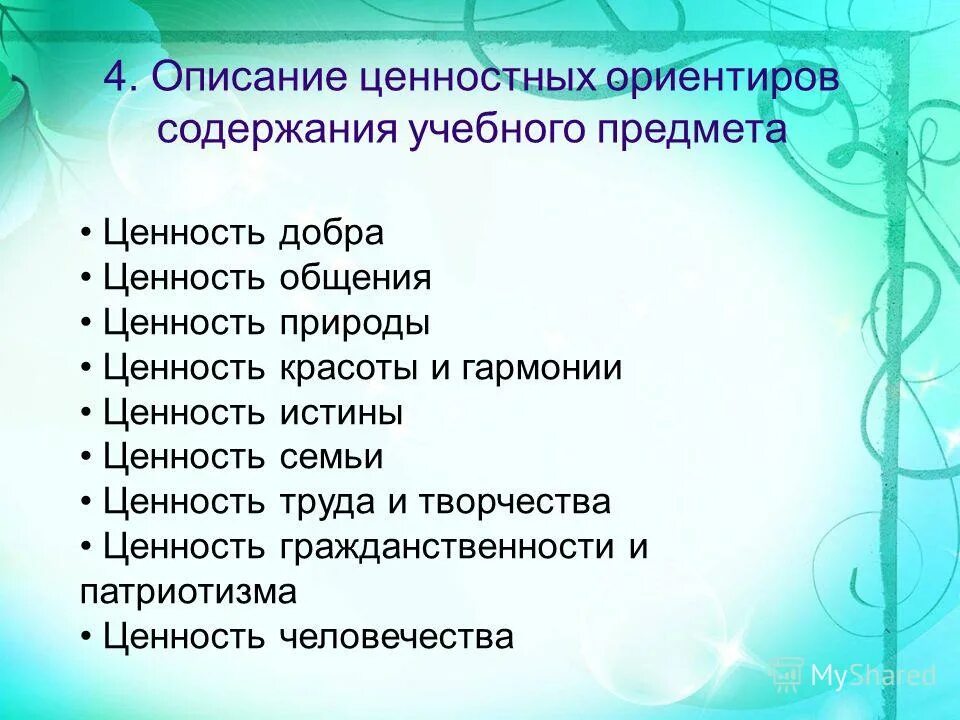 4. Описание ценностных ориентиров содержания учебного предмета

• Ценность добра
• Ценность общения
• Ценность природы
• Ценность красоты и гармонии
• Ценность истины
• Ценность семьи
• Ценность труда и творчества
• Ценность гражданственности и патриотизма
• Ценность человечества

MyShared